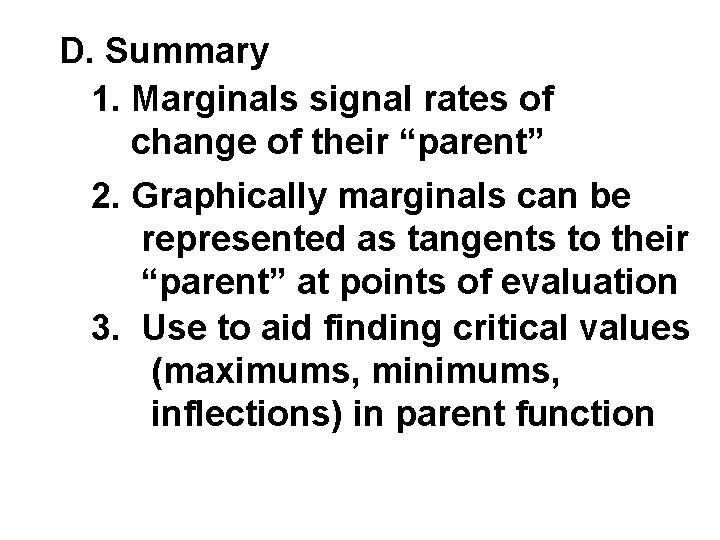 D. Summary

1. Marginals signal rates of change of their “parent”

2. Graphically marginals can be represented as tangents to their “parent” at points of evaluation

3. Use to aid finding critical values (maximums, minimums, inflections) in parent function